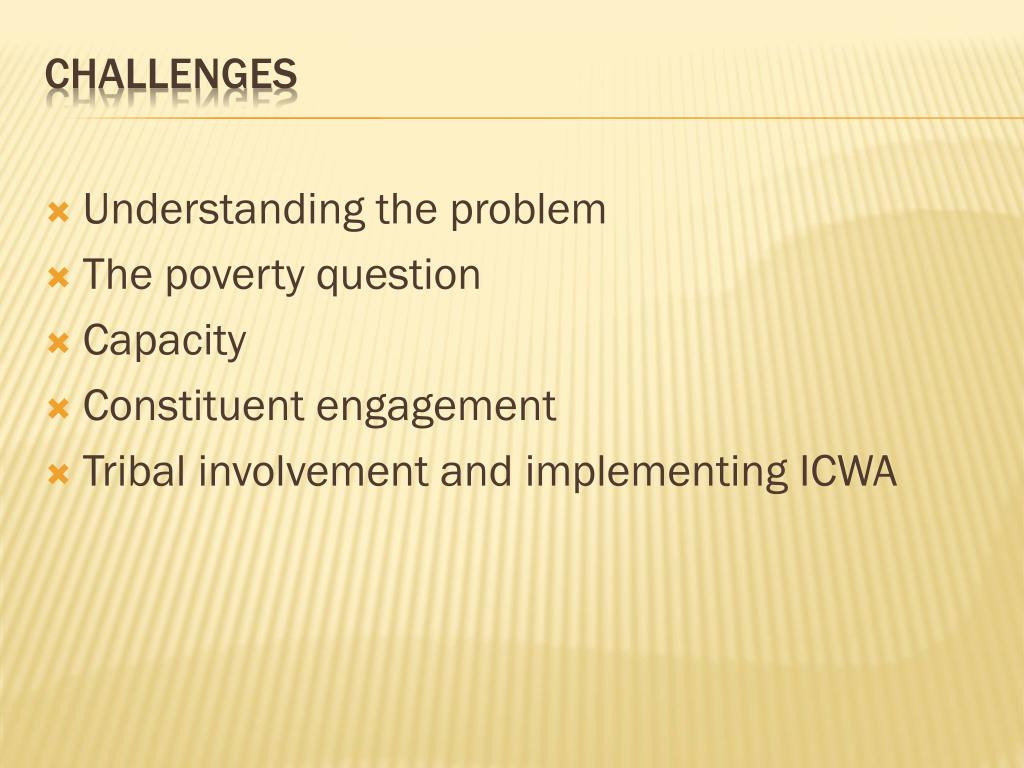 CHALLENGES

Understanding the problem
The poverty question
Capacity
Constituent engagement
Tribal involvement and implementing ICWA